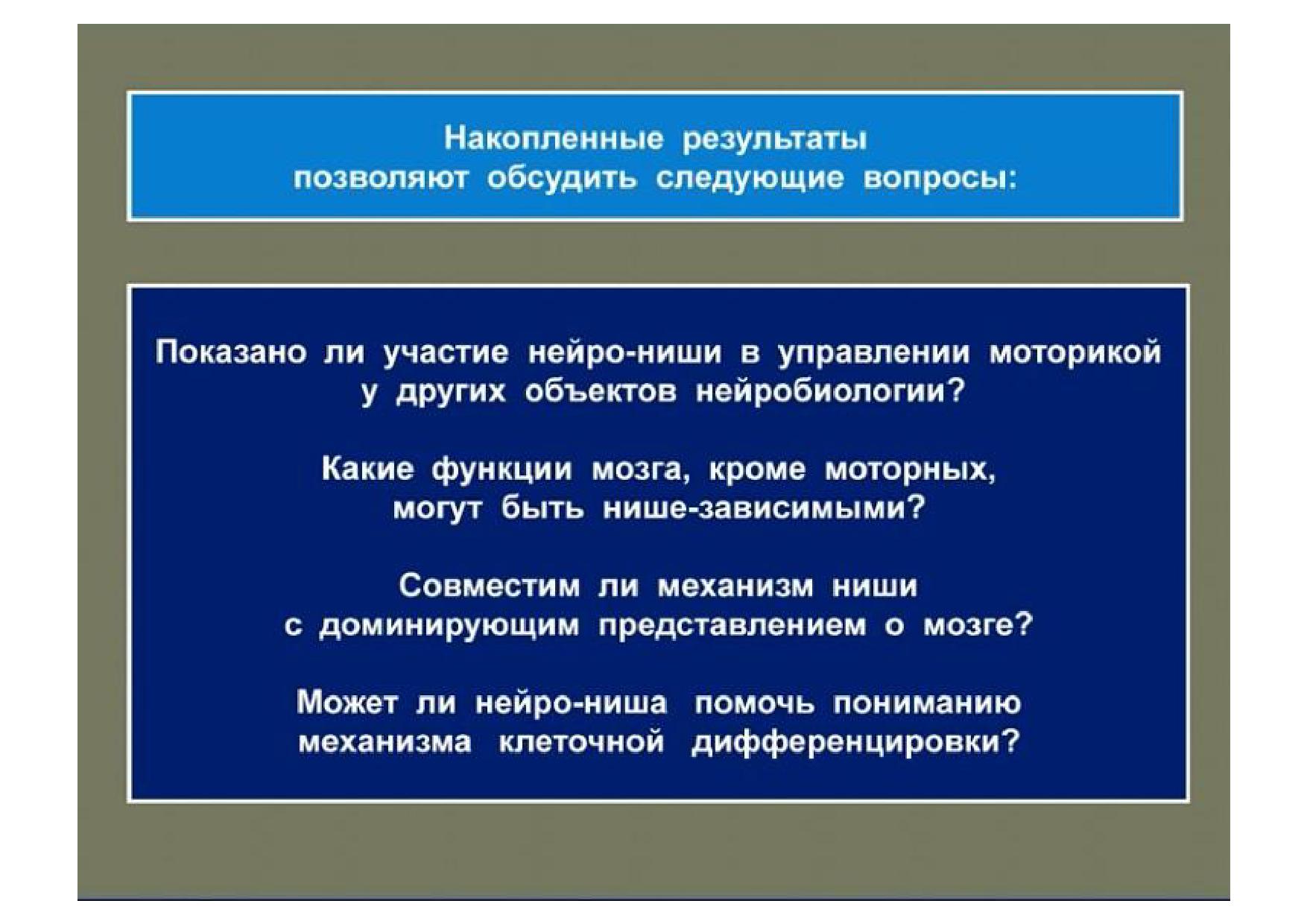 Накопленные результаты позволяют обсудить следующие вопросы:

Показано ли участие нейро-ниши в управлении моторикой у других объектов нейробиологии?

Какие функции мозга, кроме моторных, могут быть нише-зависимыми?

Совместим ли механизм ниши с доминирующим представлением о мозге?

Может ли нейро-ниша помочь пониманию механизма клеточной дифференцировки?